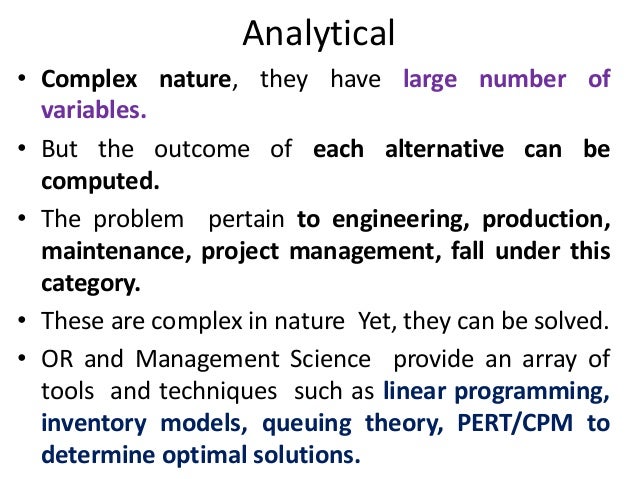 Analytical

• Complex nature, they have large number of variables.

• But the outcome of each alternative can be computed.

• The problem pertain to engineering, production, maintenance, project management, fall under this category.

• These are complex in nature Yet, they can be solved.

• OR and Management Science provide an array of tools and techniques such as linear programming, inventory models, queuing theory, PERT/CPM to determine optimal solutions.